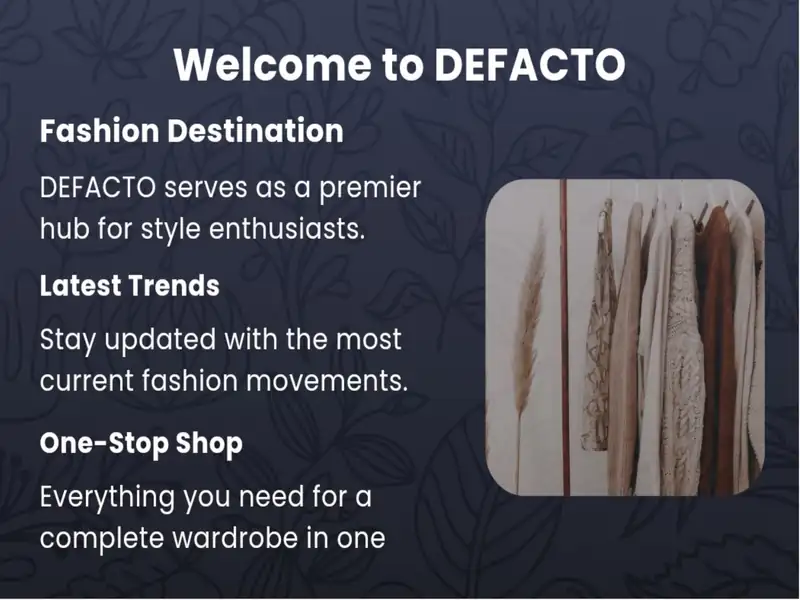 Welcome to DEFACTO

Fashion Destination

DEFACTO serves as a premier hub for style enthusiasts.

Latest Trends

Stay updated with the most current fashion movements.

One-Stop Shop

Everything you need for a complete wardrobe in one